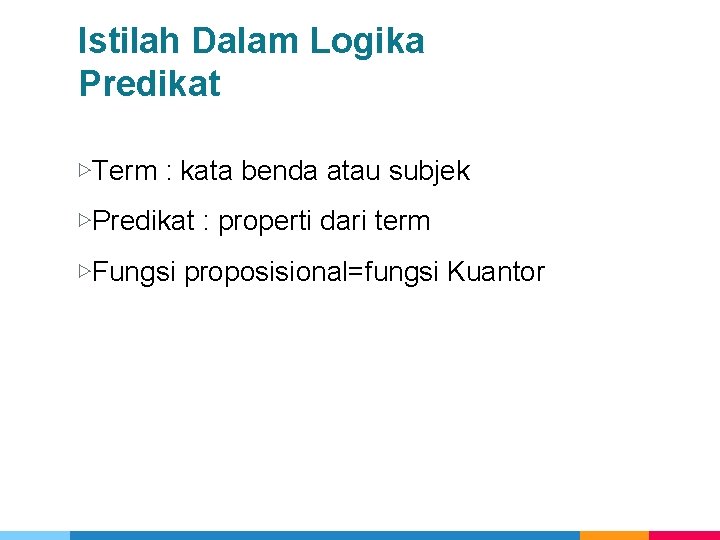 Istilah Dalam Logika Predikat

▷Term : kata benda atau subjek

▷Predikat : properti dari term

▷Fungsi proposisional=fungsi Kuantor